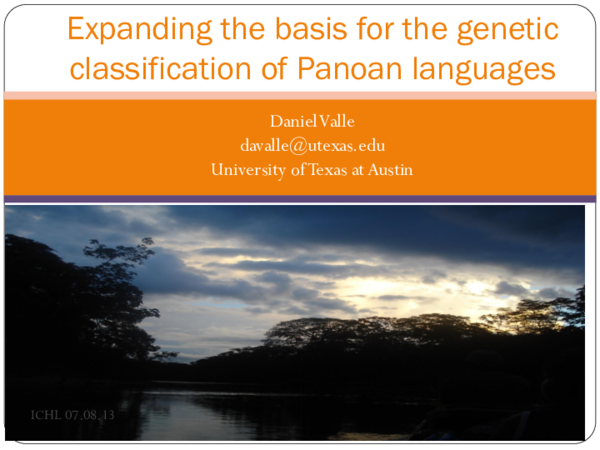 Expanding the basis for the genetic classification of Panoan languages

Daniel Valle
davalle@utexas.edu
University of Texas at Austin

ICHL 07.08.13